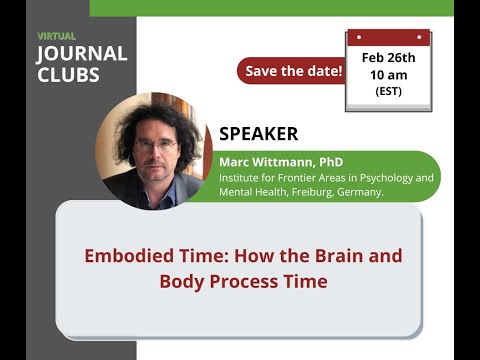 VIRTUAL
JOURNAL CLUBS

Save the date!

Feb 26th
10 am
(EST)

SPEAKER

Marc Wittmann, PhD
Institute for Frontier Areas in Psychology and Mental Health, Freiburg, Germany.

Embodied Time: How the Brain and Body Process Time